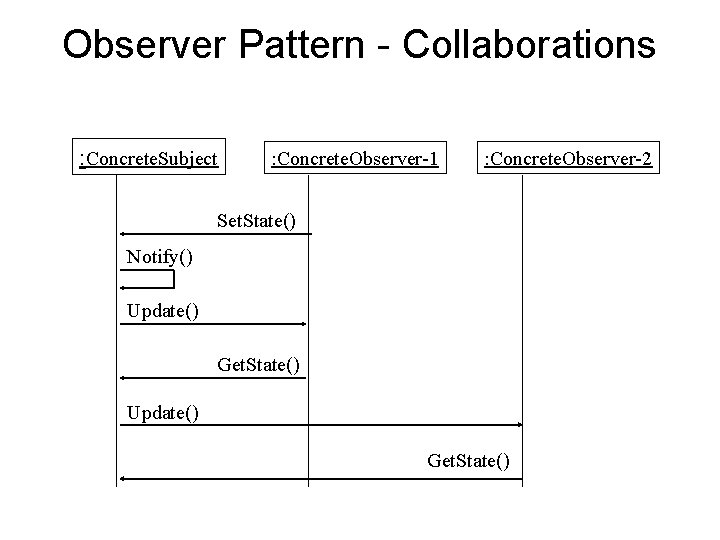 Observer Pattern - Collaborations

:ConcreteSubject

:ConcreteObserver-1

:ConcreteObserver-2

SetState()

Notify()

Update()

GetState()

Update()

GetState()